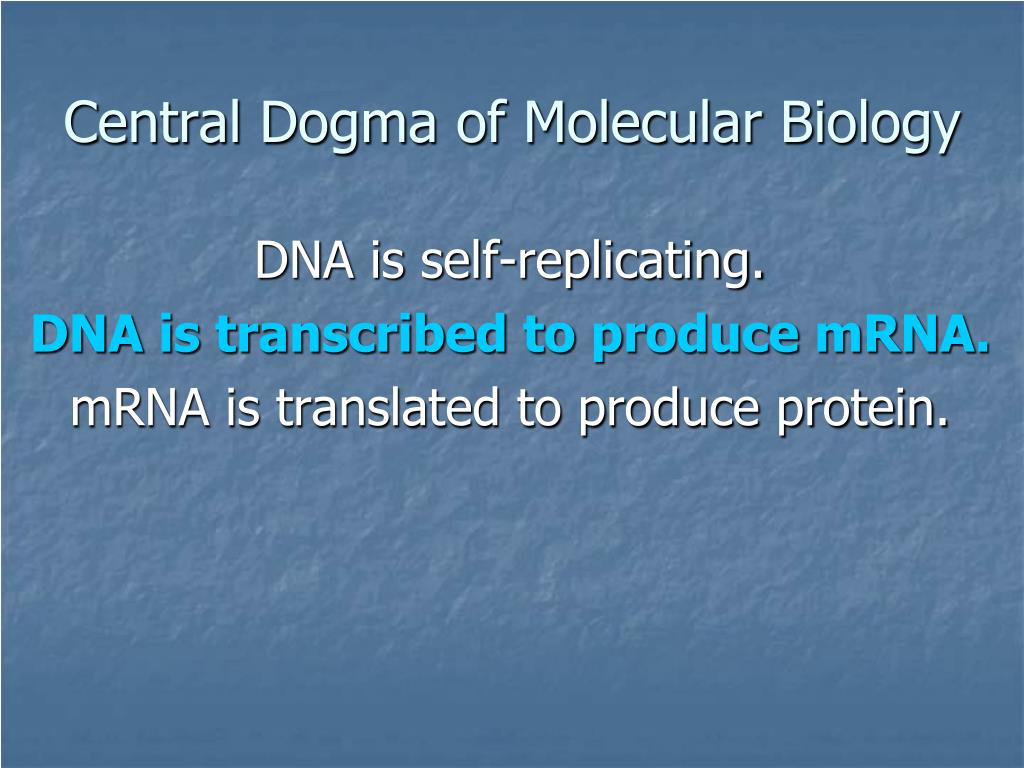 Central Dogma of Molecular Biology

DNA is self-replicating.
DNA is transcribed to produce mRNA.
mRNA is translated to produce protein.